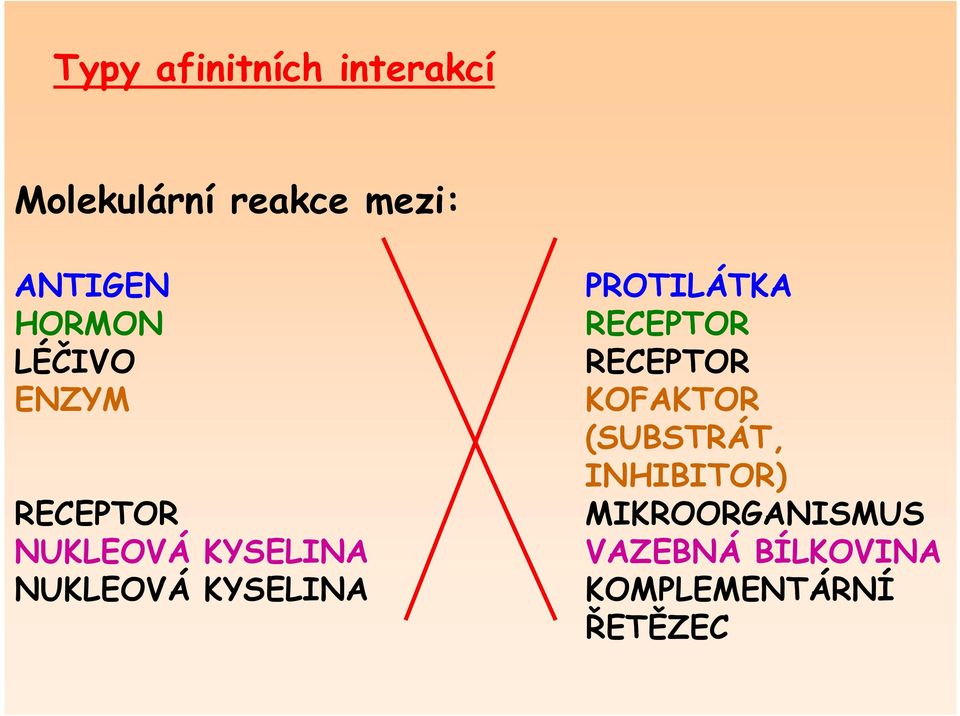 Typy afinitních interakcí

Molekulární reakce mezi:

ANTIGEN
HORMON
LÉČIVO
ENZYM

RECEPTOR
NUKLEOVÁ KYSELINA
NUKLEOVÁ KYSELINA

PROTILÁTKA
RECEPTOR
RECEPTOR
KOFAKTOR (SUBSTRÁT, INHIBITOR)
MIKROORGANISMUS
VAZEBNÁ BÍLKOVINA
KOMPLEMENTÁRNÍ ŘETĚZEC